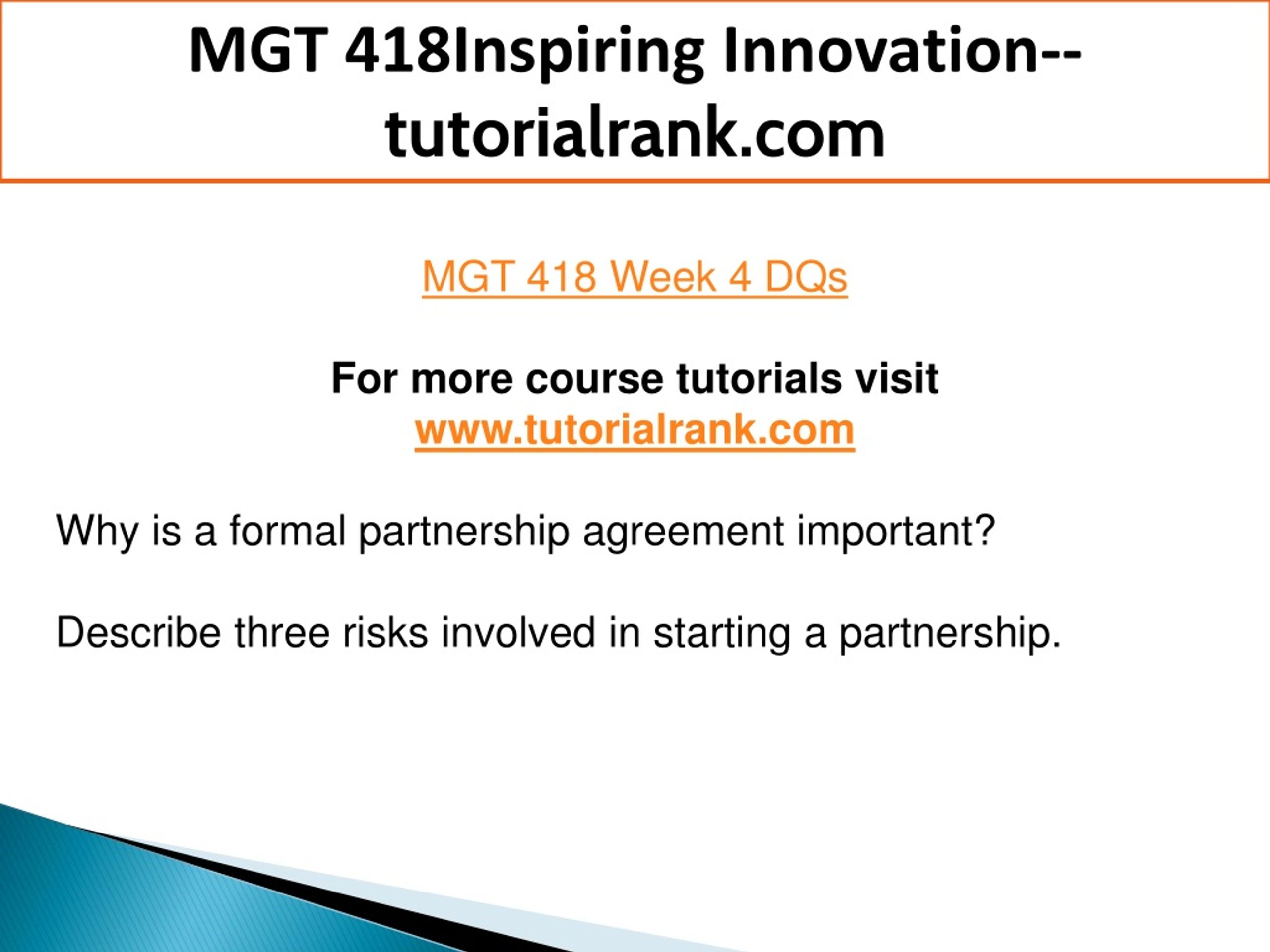 MGT 418Inspiring Innovation--tutorialrank.com

MGT 418 Week 4 DQs

For more course tutorials visit
www.tutorialrank.com

Why is a formal partnership agreement important?

Describe three risks involved in starting a partnership.